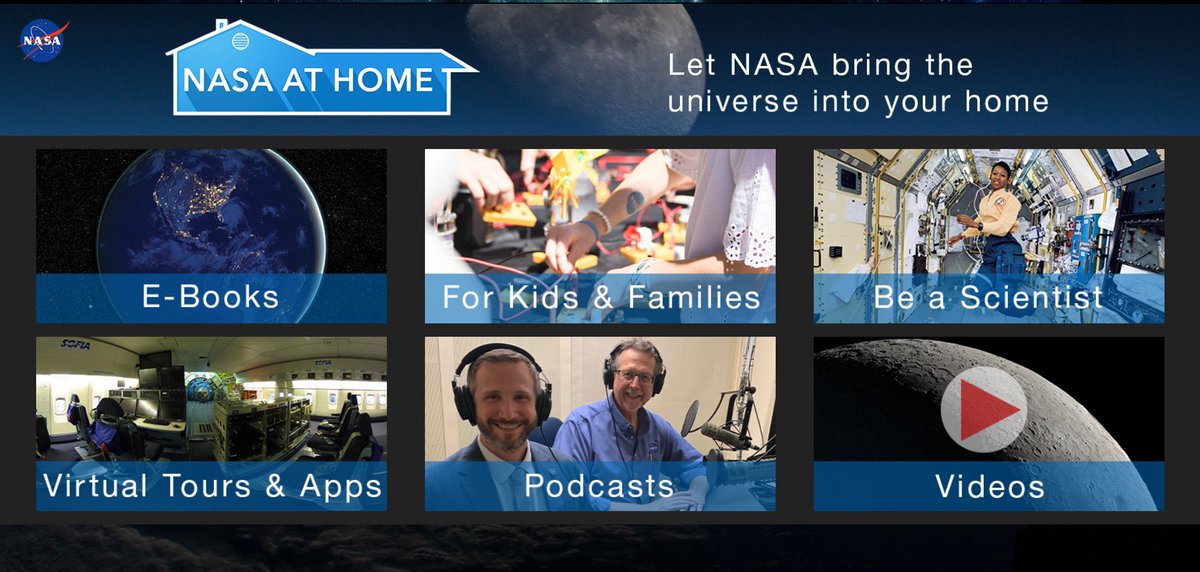 NASA

NASA AT HOME

Let NASA bring the universe into your home

E-Books

For Kids & Families

Be a Scientist

SOFIA

SOFIA

Virtual Tours & Apps

Podcasts

Videos